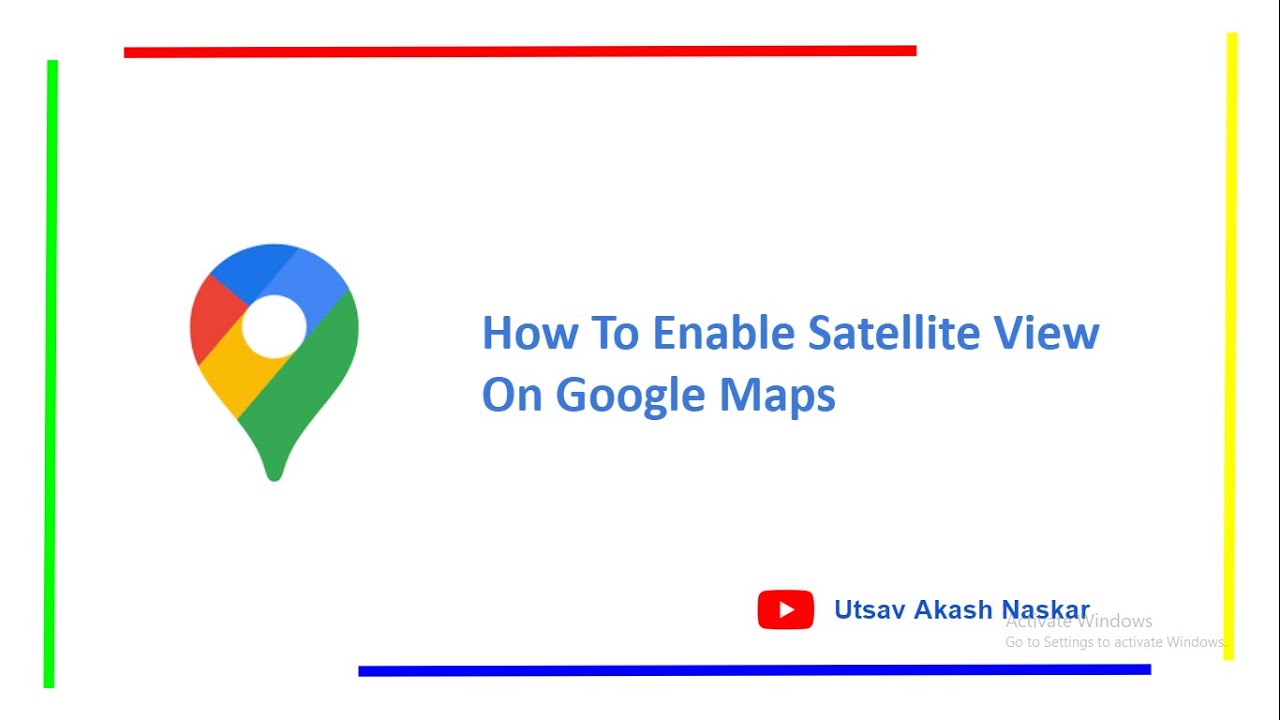 How To Enable Satellite View On Google Maps

Utsav Akash Naskar

Activate Windows
Go to Settings to activate Windows.